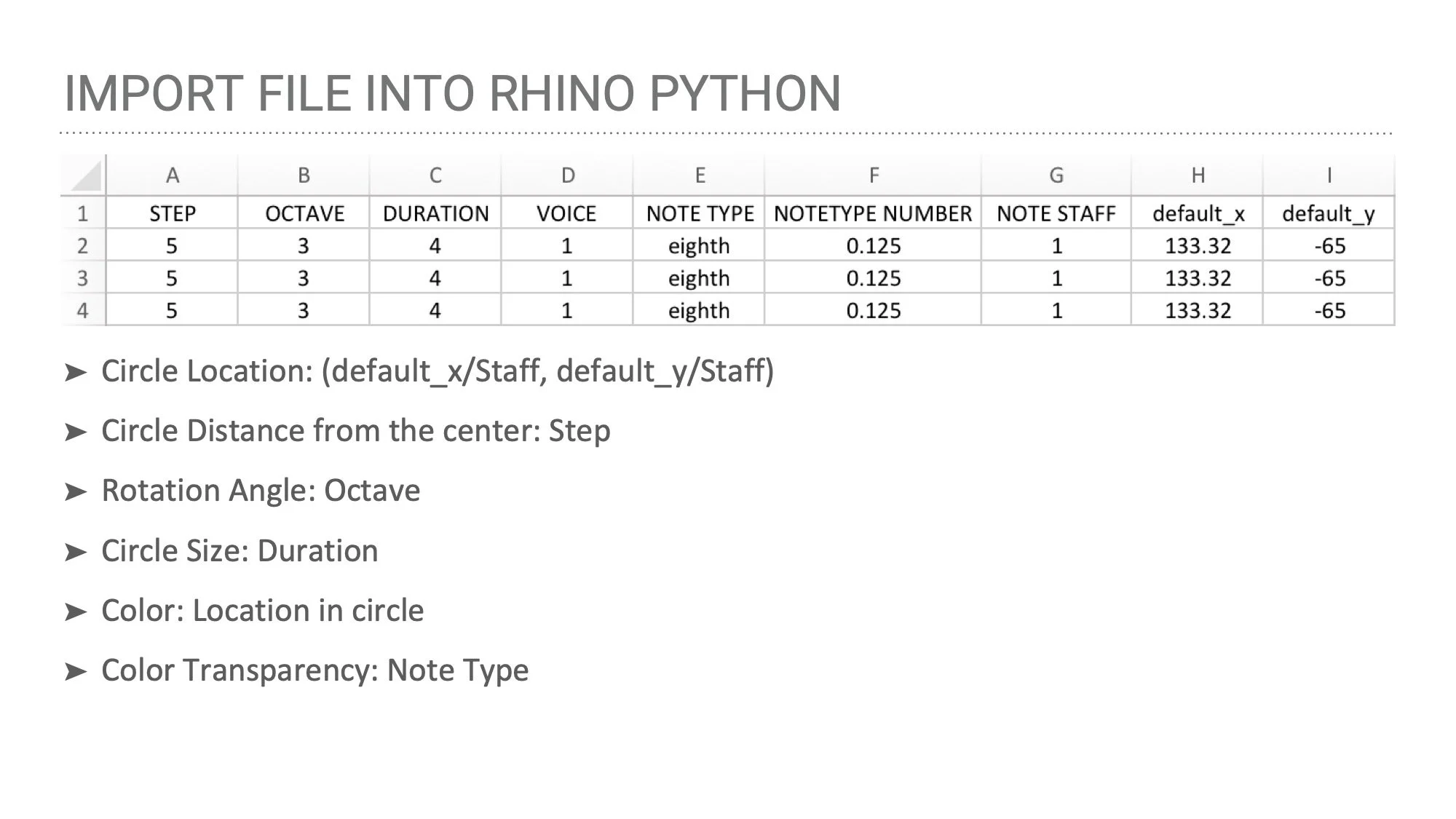 IMPORT FILE INTO RHINO PYTHON

| | A | B | C | D | E | F | G | H | I |
|---|---|---|---|---|---|---|---|---|---|
| 1 | STEP | OCTAVE | DURATION | VOICE | NOTE TYPE | NOTETYPE NUMBER | NOTE STAFF | default_x | default_y |
| 2 | 5 | 3 | 4 | 1 | eighth | 0.125 | 1 | 133.32 | -65 |
| 3 | 5 | 3 | 4 | 1 | eighth | 0.125 | 1 | 133.32 | -65 |
| 4 | 5 | 3 | 4 | 1 | eighth | 0.125 | 1 | 133.32 | -65 |

➤ Circle Location: (default_x/Staff, default_y/Staff)

➤ Circle Distance from the center: Step

➤ Rotation Angle: Octave

➤ Circle Size: Duration

➤ Color: Location in circle

➤ Color Transparency: Note Type